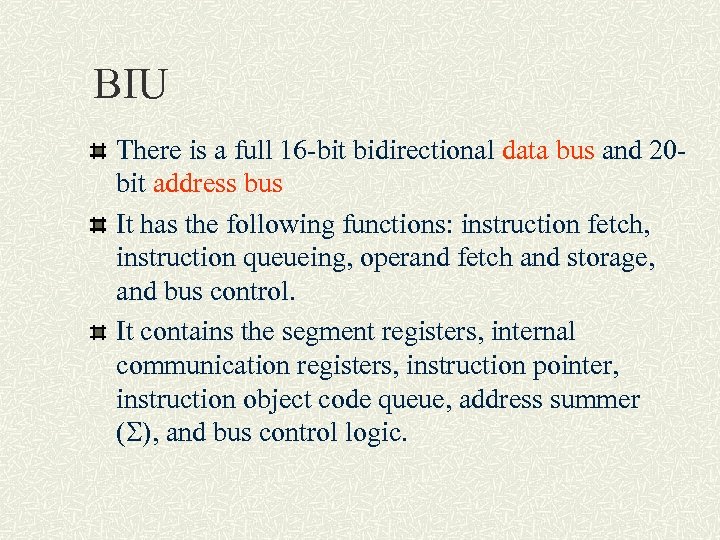 BIU

There is a full 16-bit bidirectional data bus and 20-bit address bus

It has the following functions: instruction fetch, instruction queueing, operand fetch and storage, and bus control.

It contains the segment registers, internal communication registers, instruction pointer, instruction object code queue, address summer ($\Sigma$), and bus control logic.